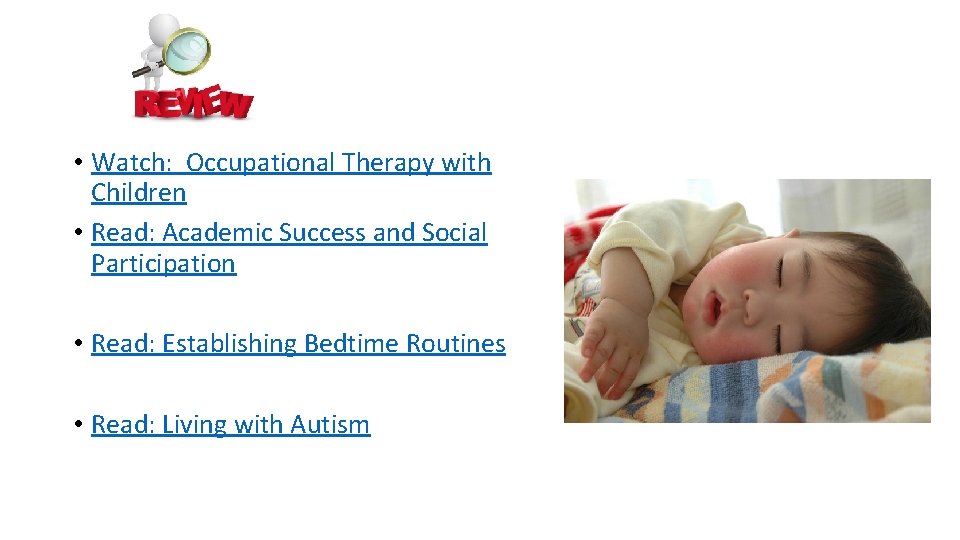 REVIEW

• Watch:  Occupational Therapy with Children
• Read: Academic Success and Social Participation

• Read: Establishing Bedtime Routines

• Read: Living with Autism